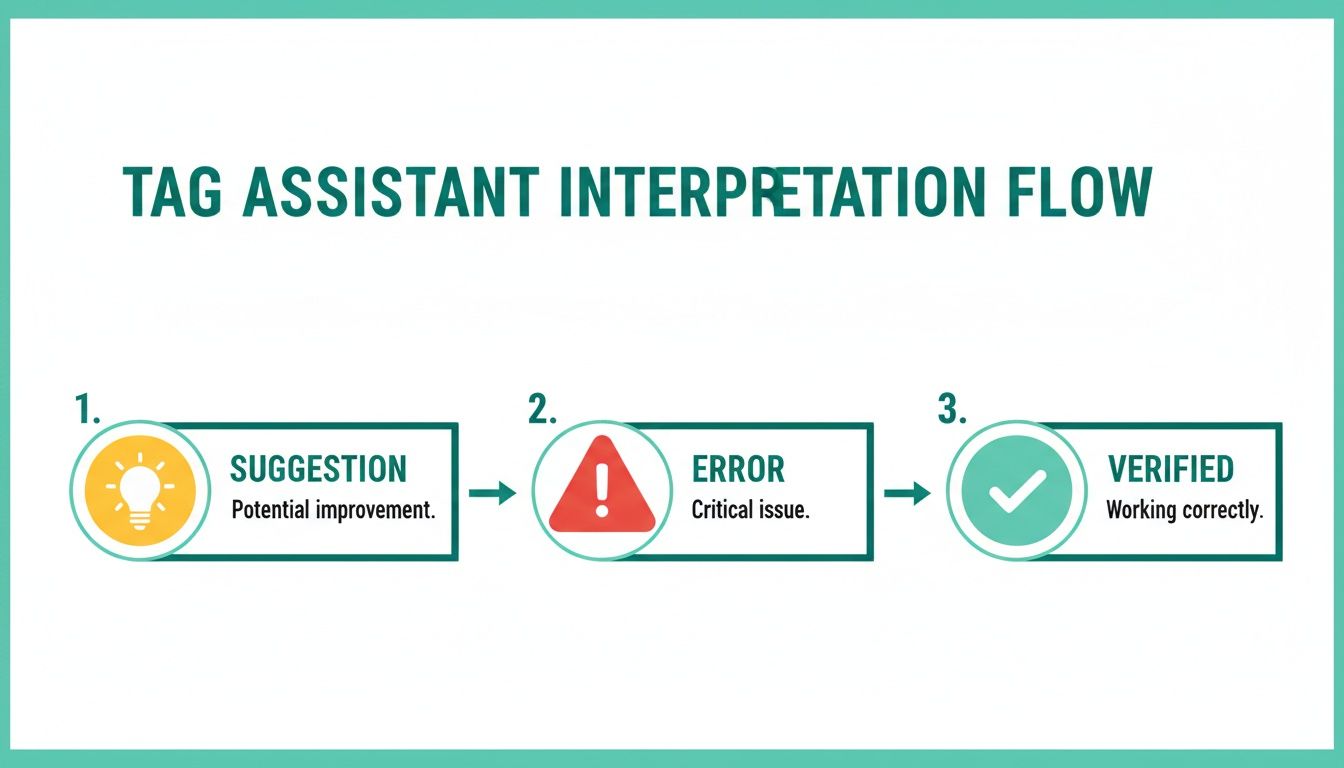 TAG ASSISTANT INTERPRETATION FLOW

1.
SUGGESTION
Potential improvement.

2.
ERROR
Critical issue.

3.
VERIFIED
Working correctly.